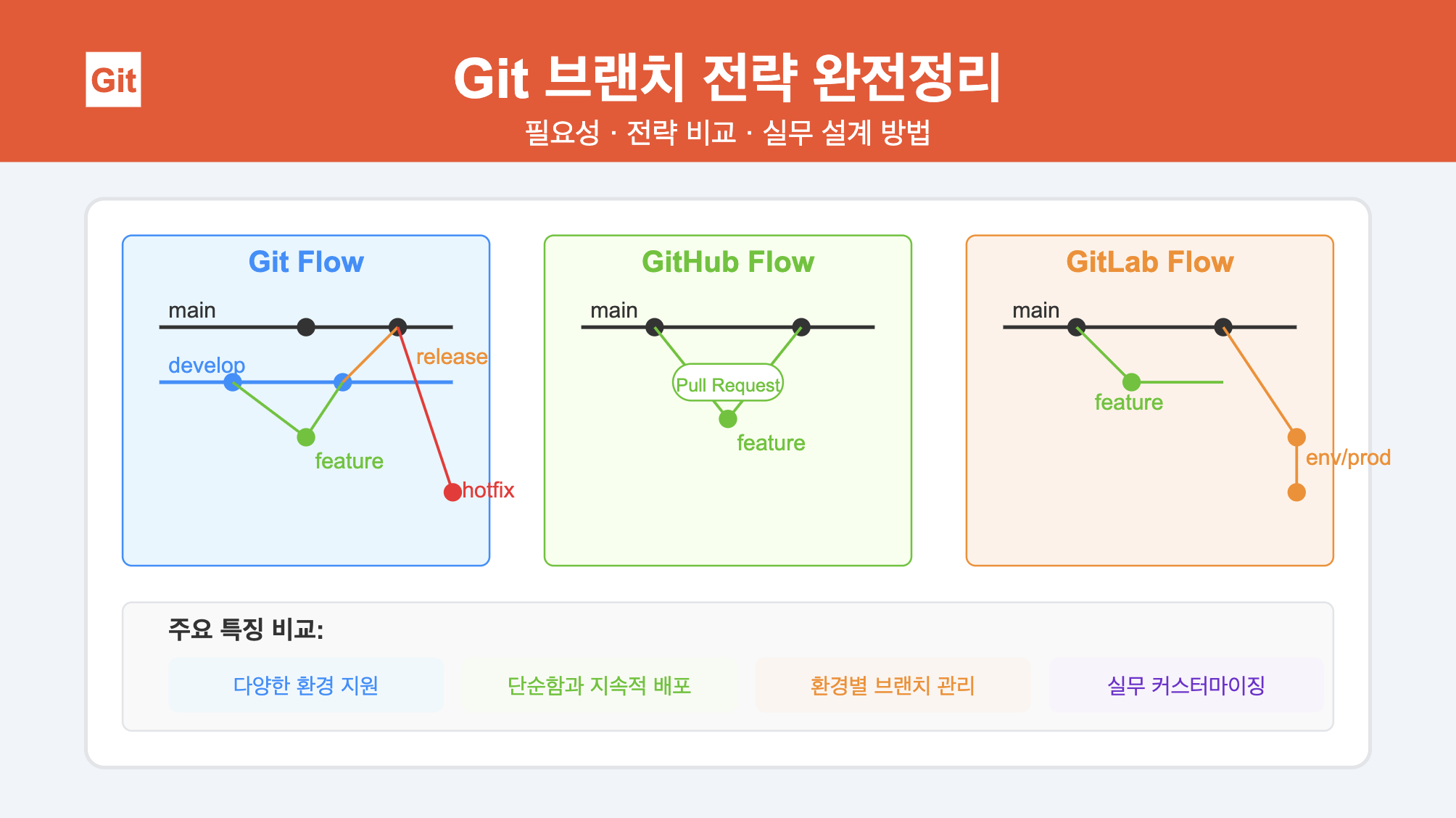 Git

Git 브랜치 전략 완전정리

필요성 · 전략 비교 · 실무 설계 방법

Git Flow

main

develop

release

feature

hotfix

GitHub Flow

main

Pull Request

feature

GitLab Flow

main

feature

env/prod

주요 특징 비교:

다양한 환경 지원

단순함과 지속적 배포

환경별 브랜치 관리

실무 커스터마이징